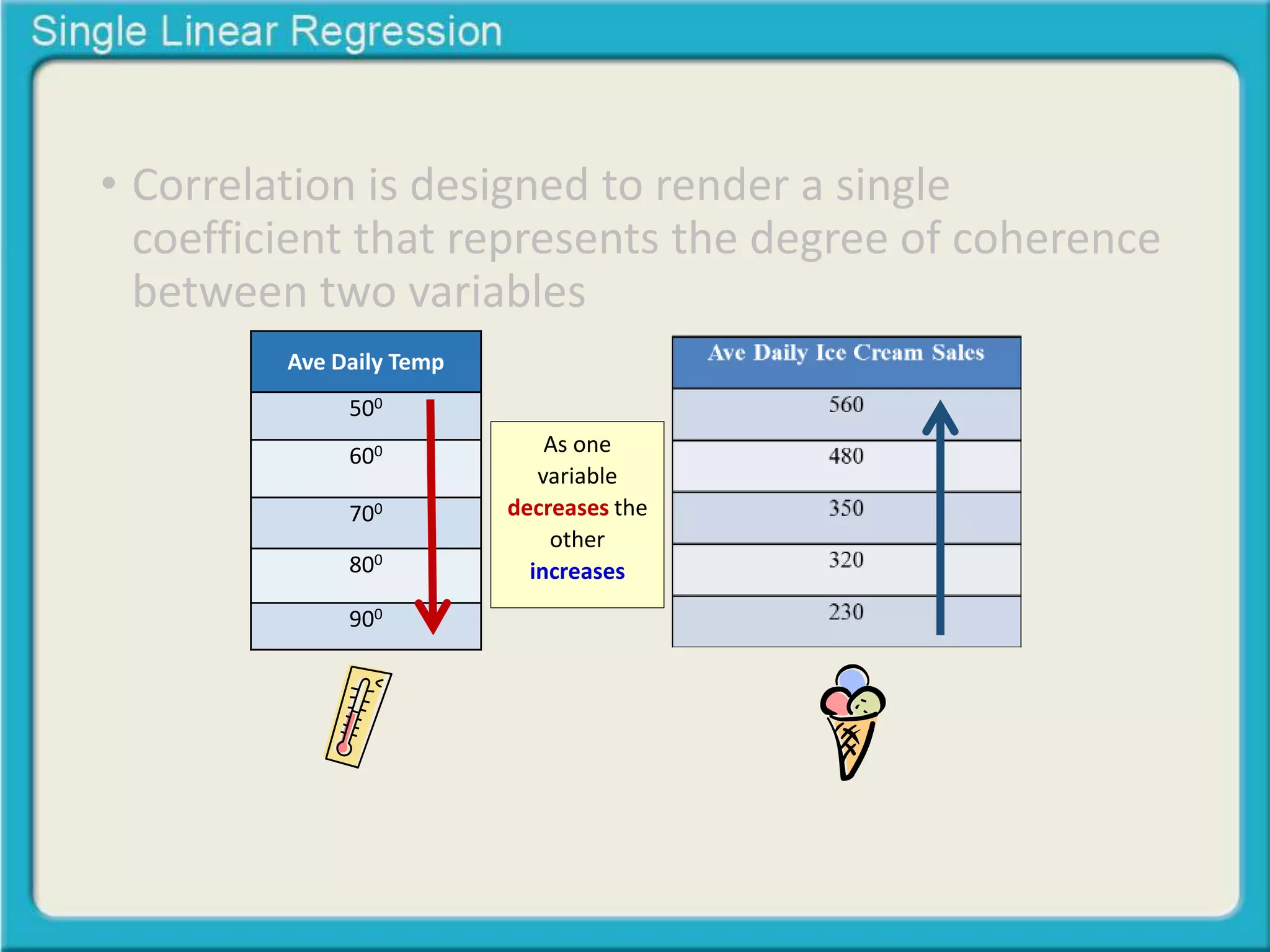 Single Linear Regression

• Correlation is designed to render a single coefficient that represents the degree of coherence between two variables

| Ave Daily Temp |
|---|
| $50^0$ |
| $60^0$ |
| $70^0$ |
| $80^0$ |
| $90^0$ |

As one variable decreases the other increases

| Ave Daily Ice Cream Sales |
|---|
| 560 |
| 480 |
| 350 |
| 320 |
| 230 |